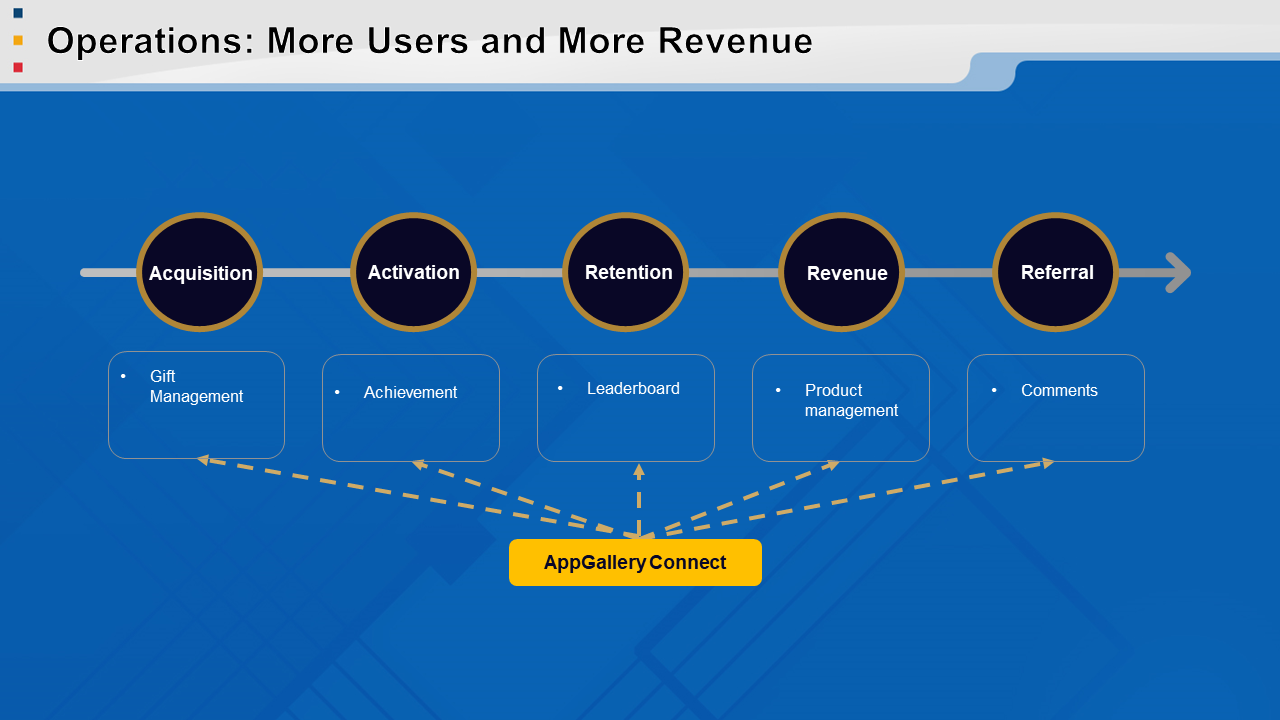 Operations: More Users and More Revenue

Acquisition

Activation

Retention

Revenue

Referral

• Gift Management

• Achievement

• Leaderboard

• Product management

• Comments

AppGallery Connect